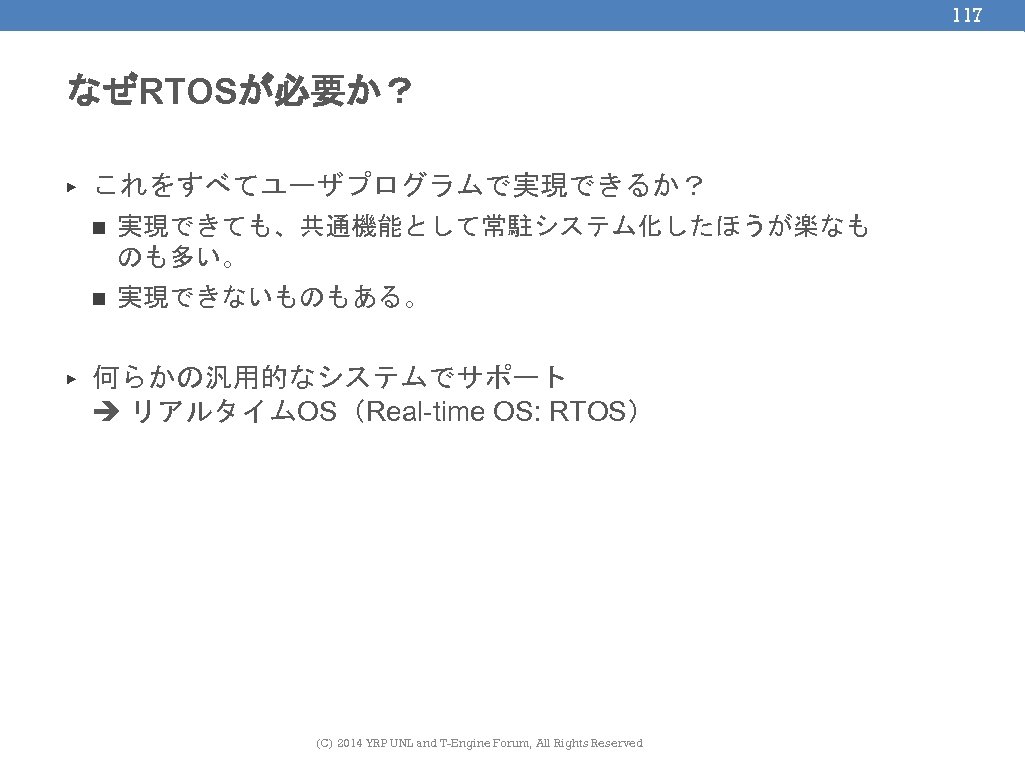 117

なぜRTOSが必要か？

▸ これをすべてユーザプログラムで実現できるか？

■ 実現できても、共通機能として常駐システム化したほうが楽なものも多い。

■ 実現できないものもある。

▸ 何らかの汎用的なシステムでサポート
➔ リアルタイムOS（Real-time OS: RTOS）

(C) 2014 YRP UNL and T-Engine Forum, All Rights Reserved